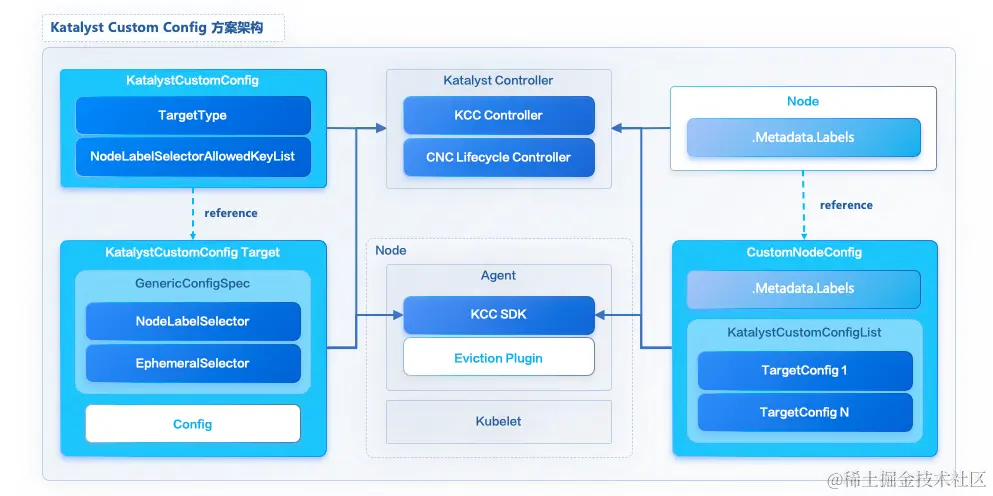 Katalyst Custom Config 方案架构

KatalystCustomConfig
TargetType
NodeLabelSelectorAllowedKeyList

reference

KatalystCustomConfig Target
GenericConfigSpec
NodeLabelSelector
EphemeralSelector
Config

Katalyst Controller
KCC Controller
CNC Lifecycle Controller

Node
Agent
KCC SDK
Eviction Plugin
Kubelet

Node
.Metadata.Labels

reference

CustomNodeConfig
.Metadata.Labels
KatalystCustomConfigList
TargetConfig 1
TargetConfig N

@稀土掘金技术社区